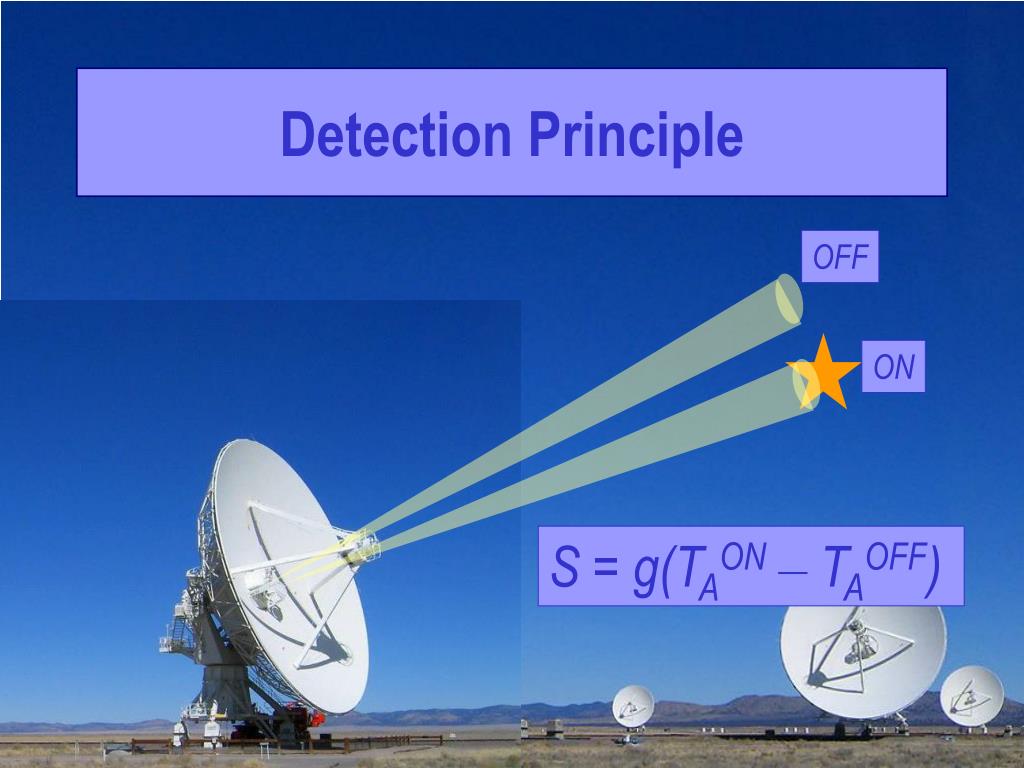 Detection Principle

OFF

ON

$S = g(T_A^{ON} - T_A^{OFF})$